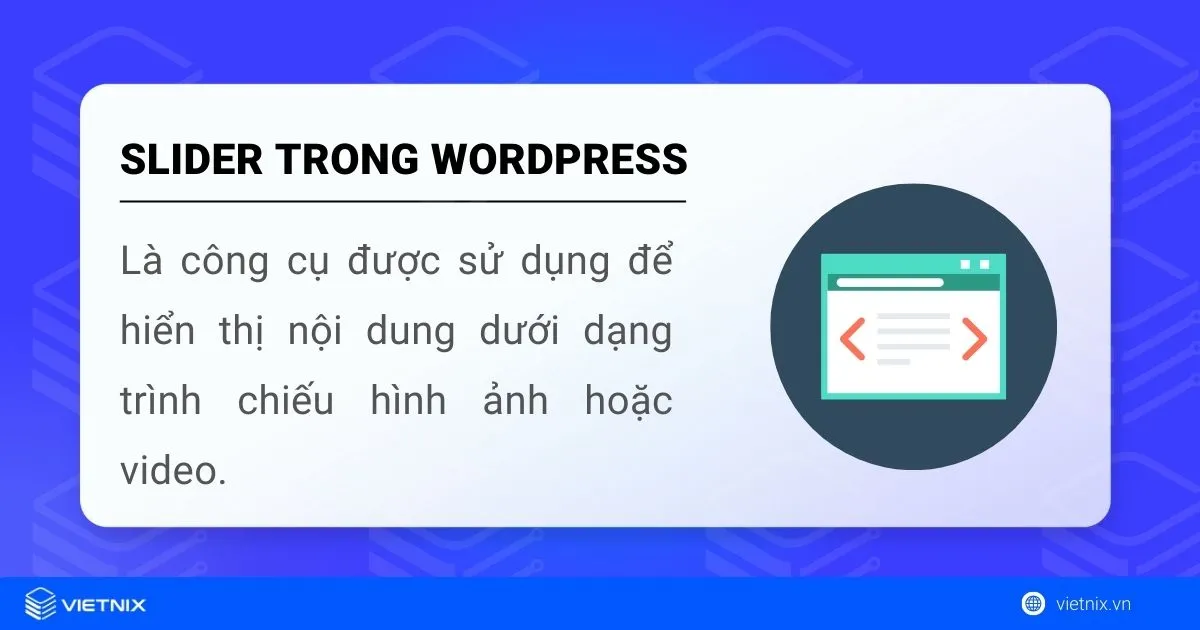 SLIDER TRONG WORDPRESS

Là công cụ được sử dụng để hiển thị nội dung dưới dạng trình chiếu hình ảnh hoặc video.

VIETNIX

vietnix.vn